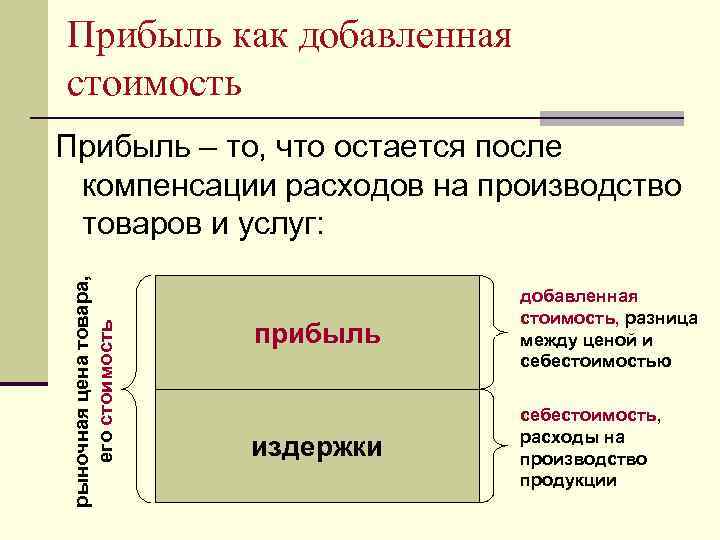 Прибыль как добавленная стоимость

Прибыль – то, что остается после компенсации расходов на производство товаров и услуг:

рыночная цена товара, его стоимость

прибыль

издержки

добавленная стоимость, разница между ценой и себестоимостью

себестоимость, расходы на производство продукции